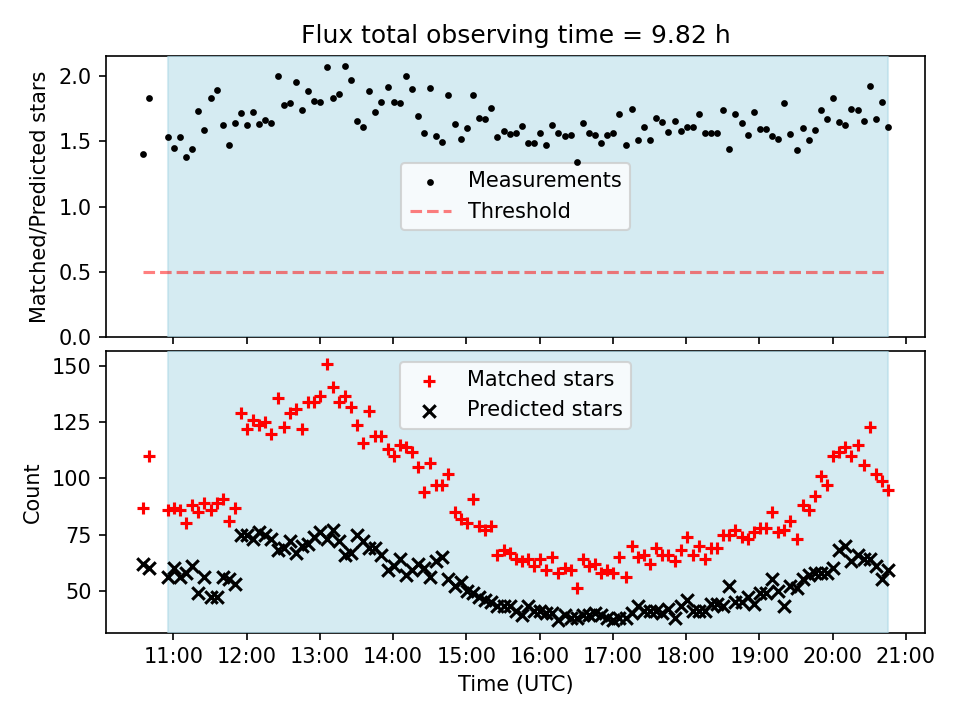 Flux total observing time = 9.82 h

Matched/Predicted stars

2.0
1.5
1.0
0.5
0.0

Measurements
Threshold

Count

150
125
100
75
50

Matched stars
Predicted stars

11:00 12:00 13:00 14:00 15:00 16:00 17:00 18:00 19:00 20:00 21:00

Time (UTC)